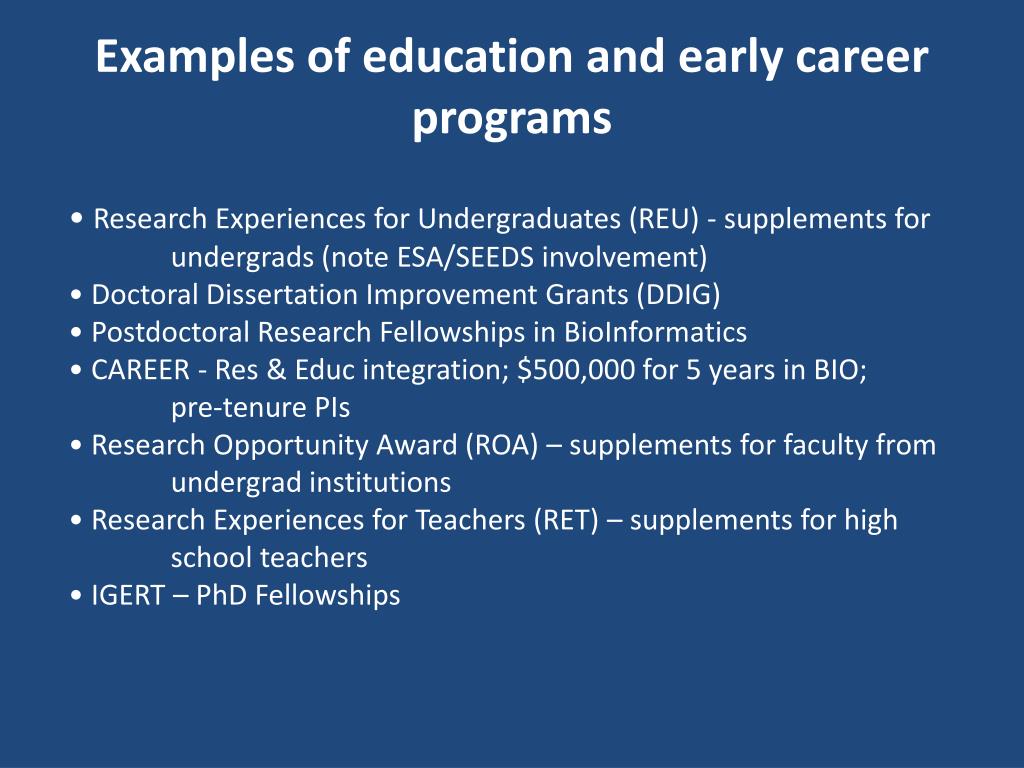 Examples of education and early career programs

• Research Experiences for Undergraduates (REU) - supplements for undergrads (note ESA/SEEDS involvement)
• Doctoral Dissertation Improvement Grants (DDIG)
• Postdoctoral Research Fellowships in BioInformatics
• CAREER - Res & Educ integration; \$500,000 for 5 years in BIO; pre-tenure PIs
• Research Opportunity Award (ROA) – supplements for faculty from undergrad institutions
• Research Experiences for Teachers (RET) – supplements for high school teachers
• IGERT – PhD Fellowships